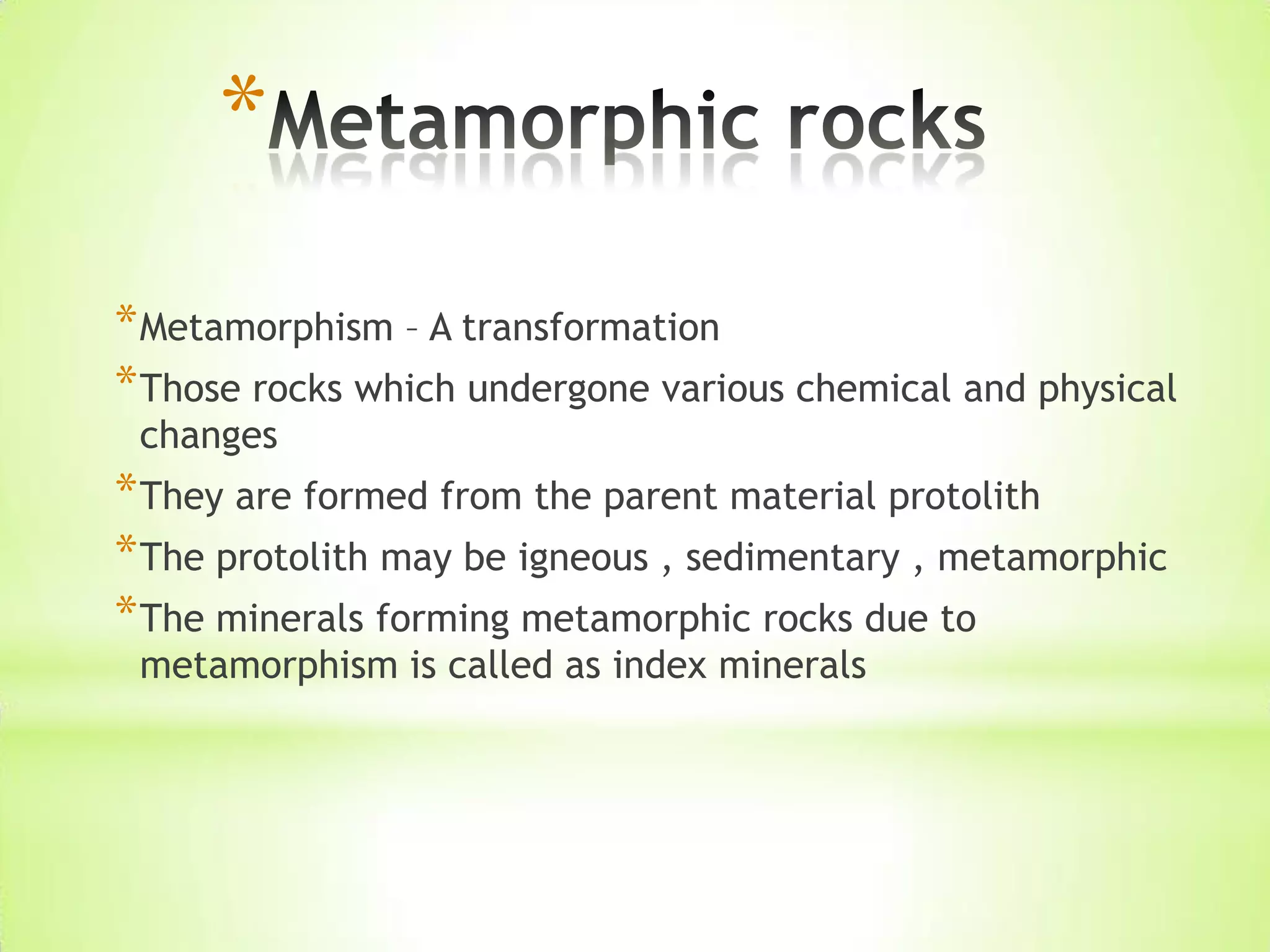 *Metamorphic rocks

*Metamorphism – A transformation

*Those rocks which undergone various chemical and physical changes

*They are formed from the parent material protolith

*The protolith may be igneous , sedimentary , metamorphic

*The minerals forming metamorphic rocks due to metamorphism is called as index minerals